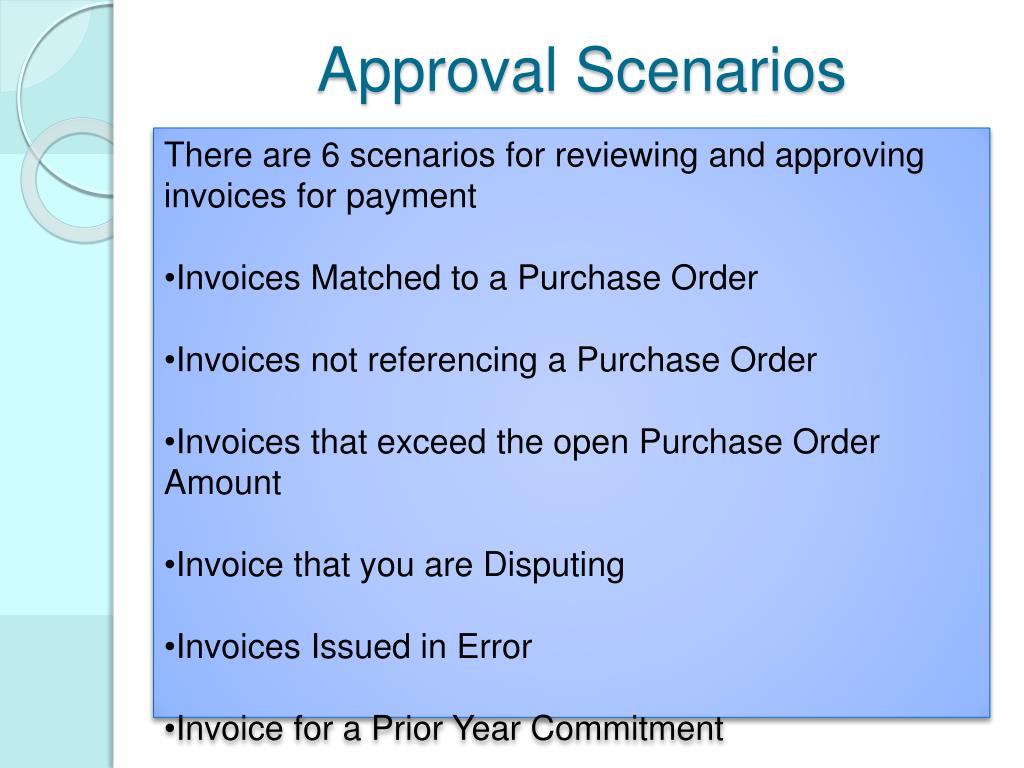 Approval Scenarios

There are 6 scenarios for reviewing and approving invoices for payment

•Invoices Matched to a Purchase Order

•Invoices not referencing a Purchase Order

•Invoices that exceed the open Purchase Order Amount

•Invoice that you are Disputing

•Invoices Issued in Error

•Invoice for a Prior Year Commitment